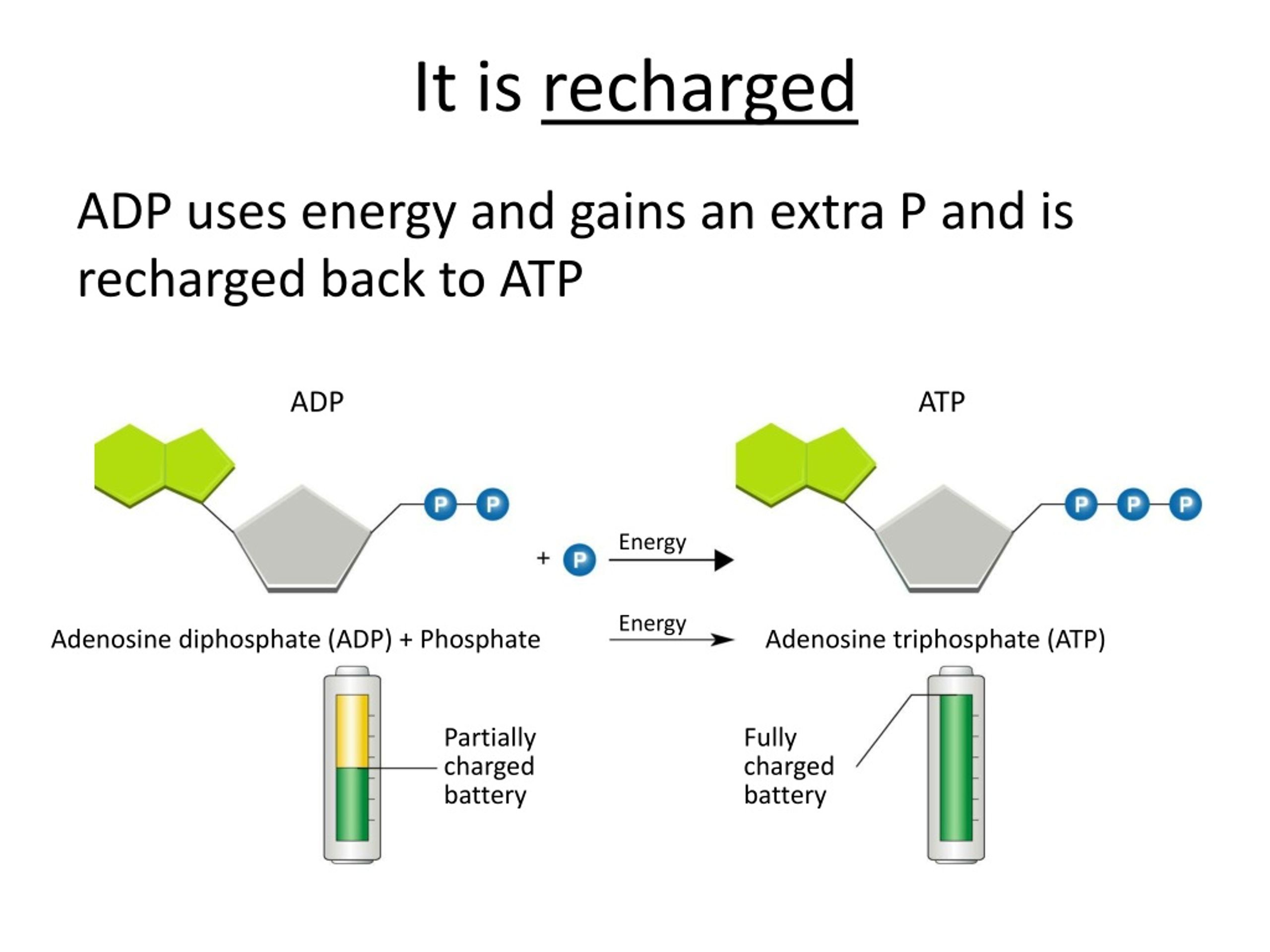 It is recharged

ADP uses energy and gains an extra P and is recharged back to ATP

ADP

P P

+ P

Energy

ATP

P P P

Adenosine diphosphate (ADP) + Phosphate

Energy

Adenosine triphosphate (ATP)

Partially charged battery

Fully charged battery